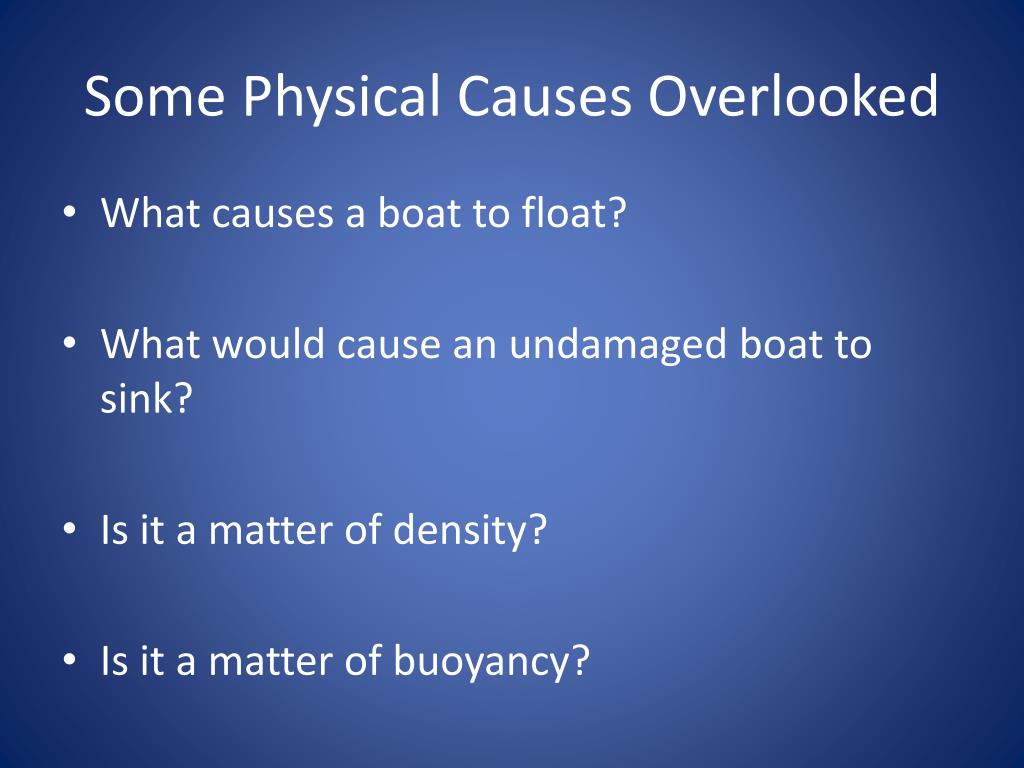 Some Physical Causes Overlooked

• What causes a boat to float?

• What would cause an undamaged boat to sink?

• Is it a matter of density?

• Is it a matter of buoyancy?